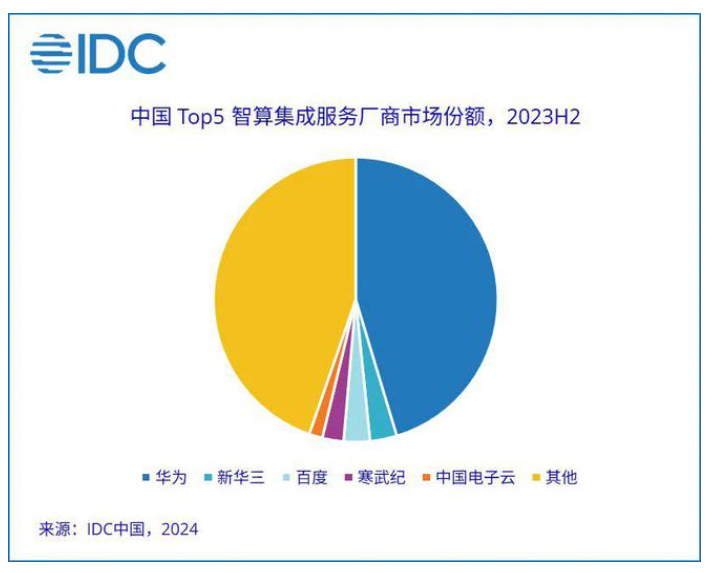 IDC

中国 Top5 智算集成服务厂商市场份额，2023H2

华为
新华三
百度
寒武纪
中国电子云
其他

来源：IDC中国，2024